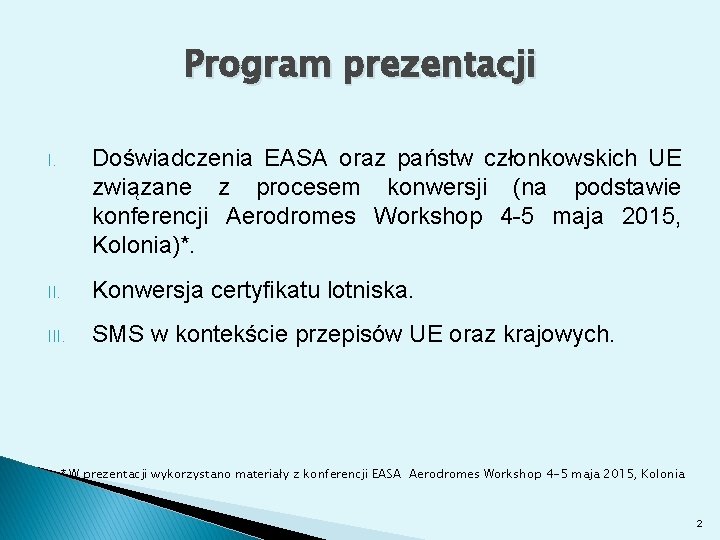 Program prezentacji

I. Doświadczenia EASA oraz państw członkowskich UE związane z procesem konwersji (na podstawie konferencji Aerodromes Workshop 4-5 maja 2015, Kolonia)*.

II. Konwersja certyfikatu lotniska.

III. SMS w kontekście przepisów UE oraz krajowych.

*W prezentacji wykorzystano materiały z konferencji EASA Aerodromes Workshop 4-5 maja 2015, Kolonia

2